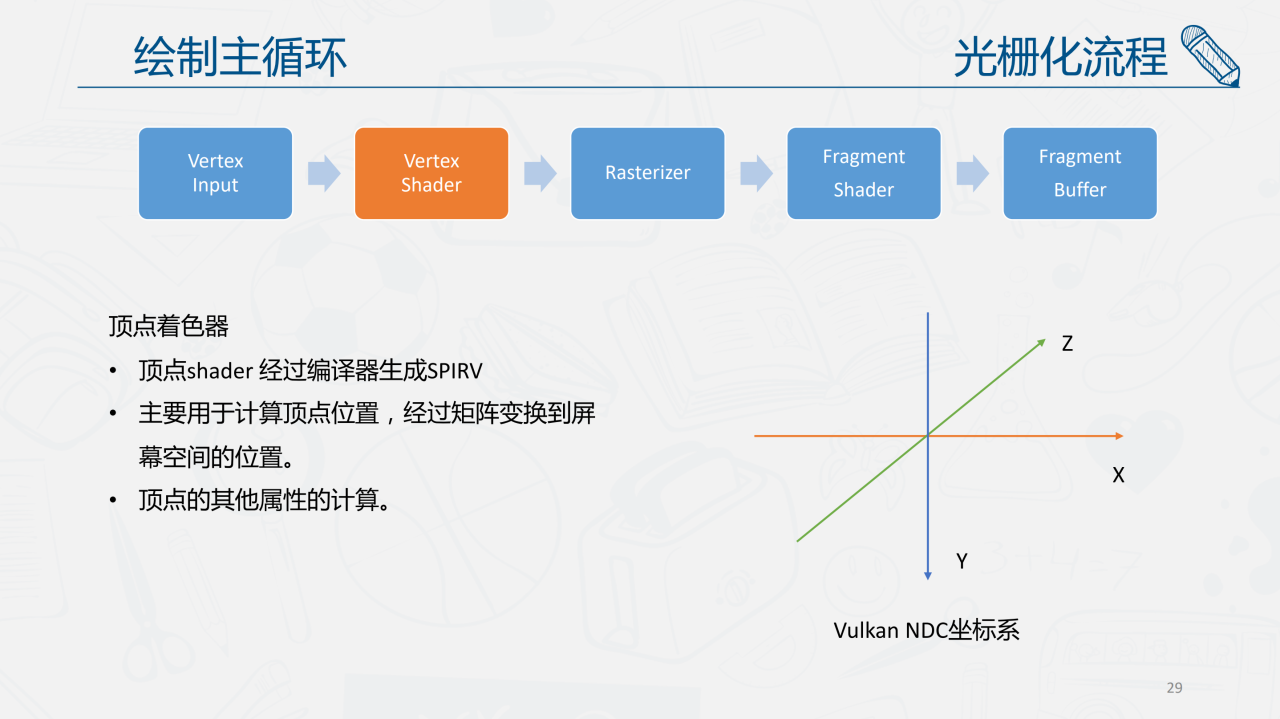 绘制主循环

光栅化流程

Vertex Input

Vertex Shader

Rasterizer

Fragment Shader

Fragment Buffer

顶点着色器

• 顶点shader 经过编译器生成SPIRV

• 主要用于计算顶点位置，经过矩阵变换到屏幕空间的位置。

• 顶点的其他属性的计算。

Z

X

Y

Vulkan NDC坐标系

29